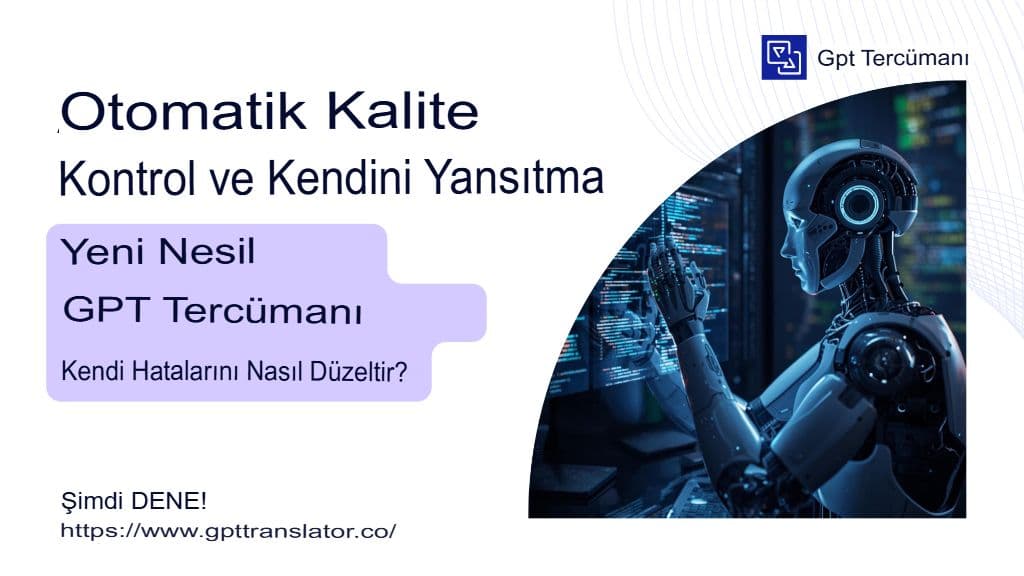 Gpt Tercümanı

Otomatik Kalite

Kontrol ve Kendini Yansıtma

Yeni Nesil

GPT Tercümanı

Kendi Hatalarını Nasıl Düzeltir?

Şimdi DENE!

https://www.gpttranslator.co/